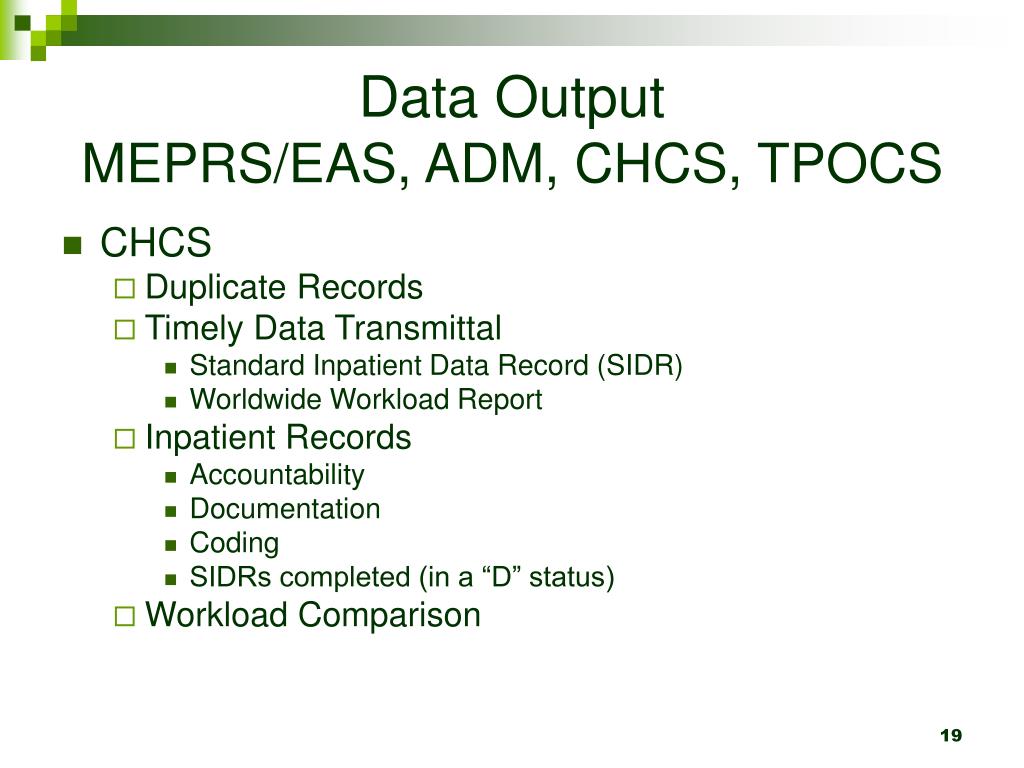 Data Output
MEPRS/EAS, ADM, CHCS, TPOCS

CHCS
Duplicate Records
Timely Data Transmittal
Standard Inpatient Data Record (SIDR)
Worldwide Workload Report
Inpatient Records
Accountability
Documentation
Coding
SIDRs completed (in a “D” status)
Workload Comparison

19